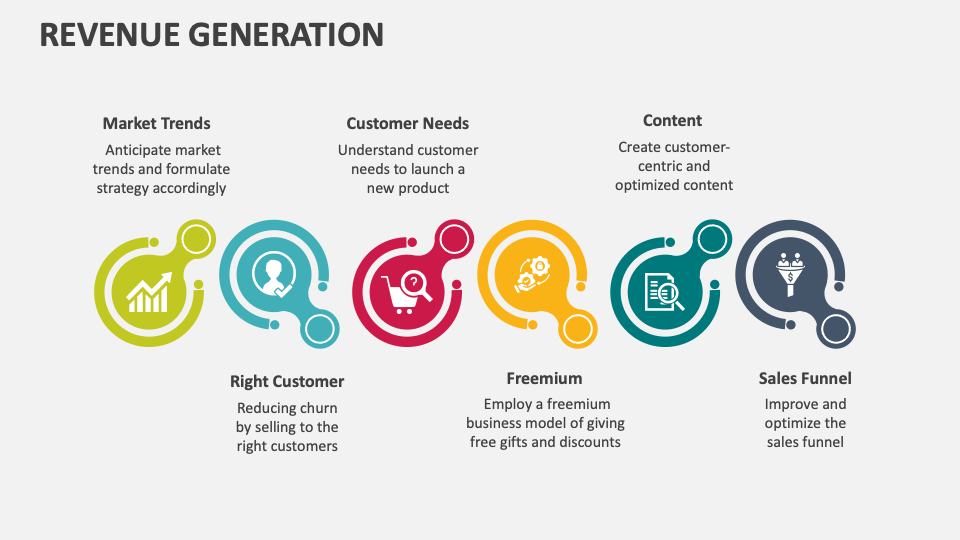 REVENUE GENERATION

Market Trends
Anticipate market trends and formulate strategy accordingly

Customer Needs
Understand customer needs to launch a new product

Content
Create customer-centric and optimized content

Right Customer
Reducing churn by selling to the right customers

Freemium
Employ a freemium business model of giving free gifts and discounts

Sales Funnel
Improve and optimize the sales funnel